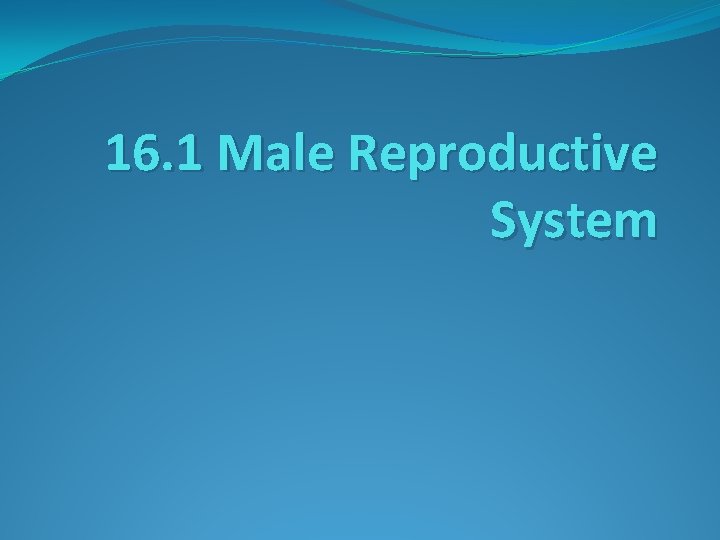 16.1 Male Reproductive System